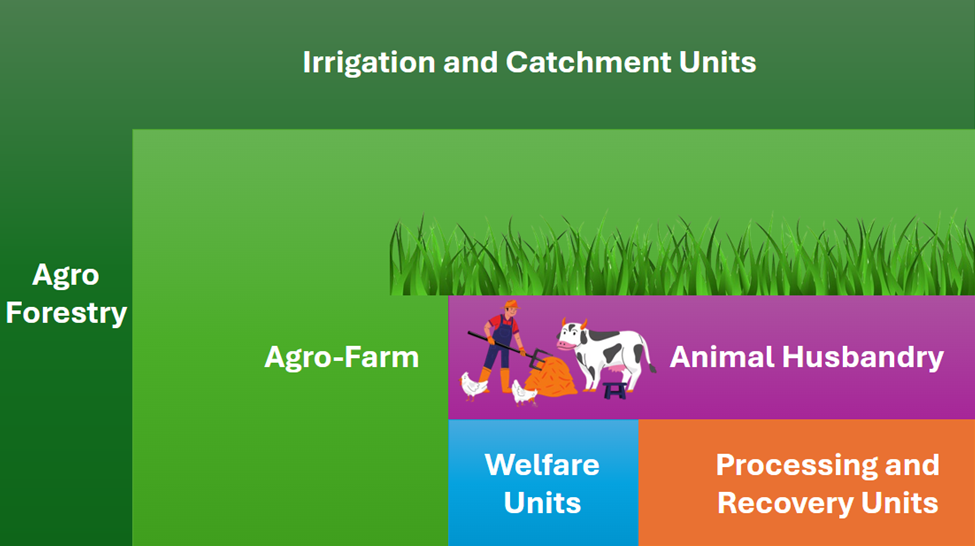 Irrigation and Catchment Units

Agro Forestry

Agro-Farm

Animal Husbandry

Welfare Units

Processing and Recovery Units